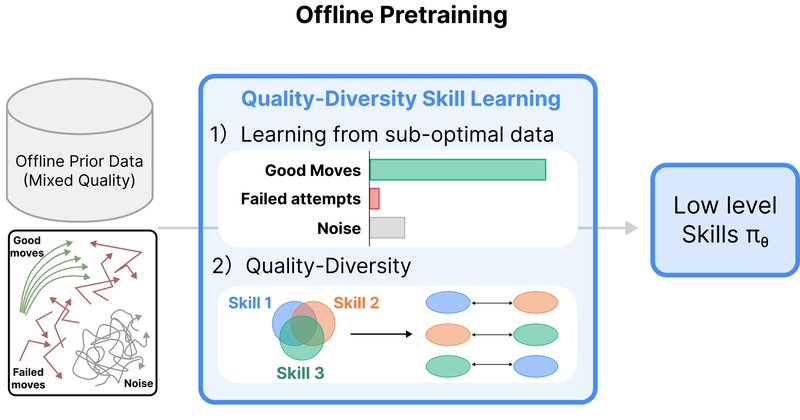 Offline Pretraining

Offline Prior Data (Mixed Quality)

Good moves

Failed moves

Noise

Quality-Diversity Skill Learning

1) Learning from sub-optimal data

Good Moves

Failed attempts

Noise

2) Quality-Diversity

Skill 1

Skill 2

Skill 3

Low level Skills $\pi_\theta$